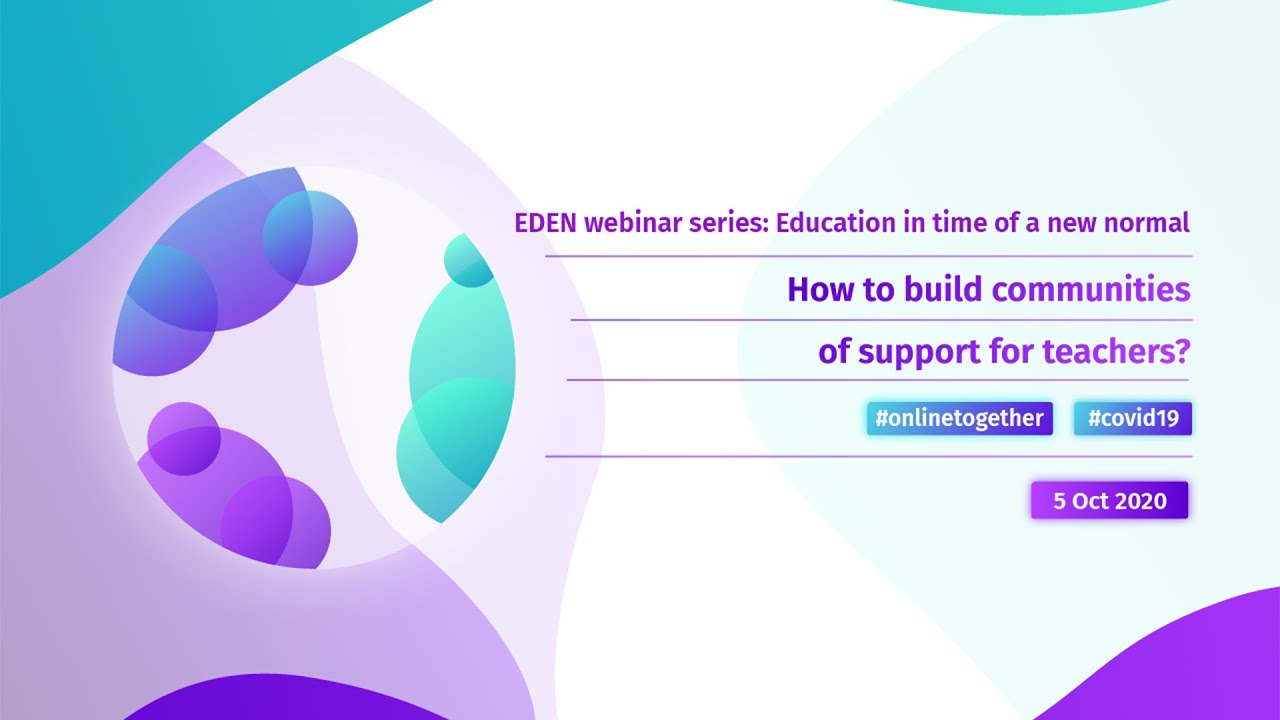 EDEN webinar series: Education in time of a new normal

How to build communities of support for teachers?

#onlinetogether #covid19

5 Oct 2020